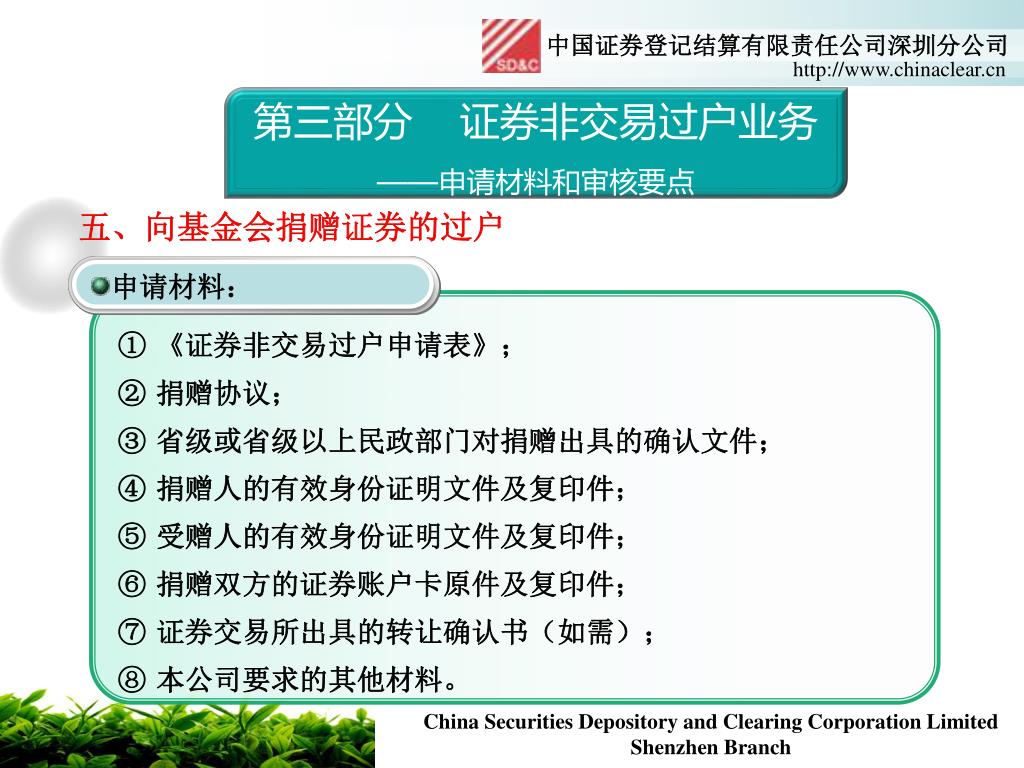 SD&C

中国证券登记结算有限责任公司深圳分公司
http://www.chinaclear.cn

第三部分　证券非交易过户业务
——申请材料和审核要点

五、向基金会捐赠证券的过户

申请材料：

① 《证券非交易过户申请表》；
② 捐赠协议；
③ 省级或省级以上民政部门对捐赠出具的确认文件；
④ 捐赠人的有效身份证明文件及复印件；
⑤ 受赠人的有效身份证明文件及复印件；
⑥ 捐赠双方的证券账户卡原件及复印件；
⑦ 证券交易所出具的转让确认书（如需）；
⑧ 本公司要求的其他材料。

China Securities Depository and Clearing Corporation Limited
Shenzhen Branch